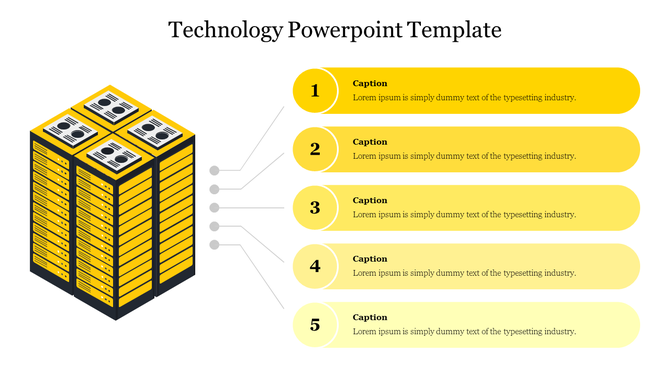 Technology Powerpoint Template

1
Caption
Lorem ipsum is simply dummy text of the typesetting industry.

2
Caption
Lorem ipsum is simply dummy text of the typesetting industry.

3
Caption
Lorem ipsum is simply dummy text of the typesetting industry.

4
Caption
Lorem ipsum is simply dummy text of the typesetting industry.

5
Caption
Lorem ipsum is simply dummy text of the typesetting industry.